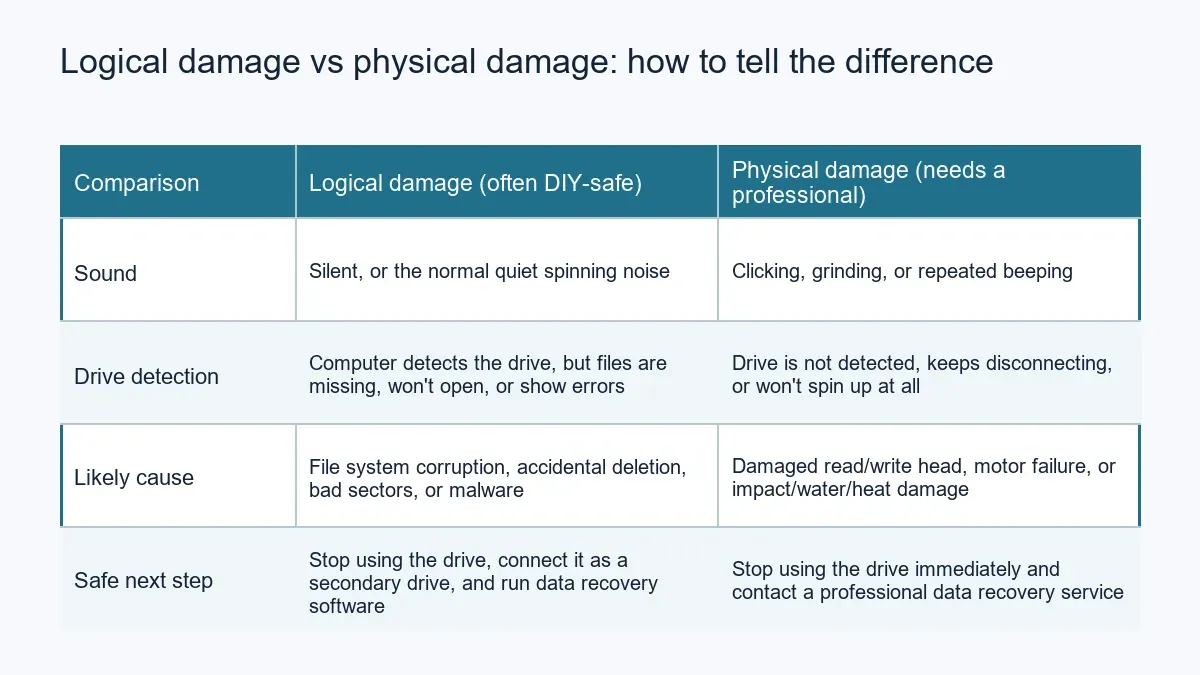 Logical damage vs physical damage: how to tell the difference

| Comparison | Logical damage (often DIY-safe) | Physical damage (needs a professional) |
|---|---|---|
| Sound | Silent, or the normal quiet spinning noise | Clicking, grinding, or repeated beeping |
| Drive detection | Computer detects the drive, but files are missing, won't open, or show errors | Drive is not detected, keeps disconnecting, or won't spin up at all |
| Likely cause | File system corruption, accidental deletion, bad sectors, or malware | Damaged read/write head, motor failure, or impact/water/heat damage |
| Safe next step | Stop using the drive, connect it as a secondary drive, and run data recovery software | Stop using the drive immediately and contact a professional data recovery service |